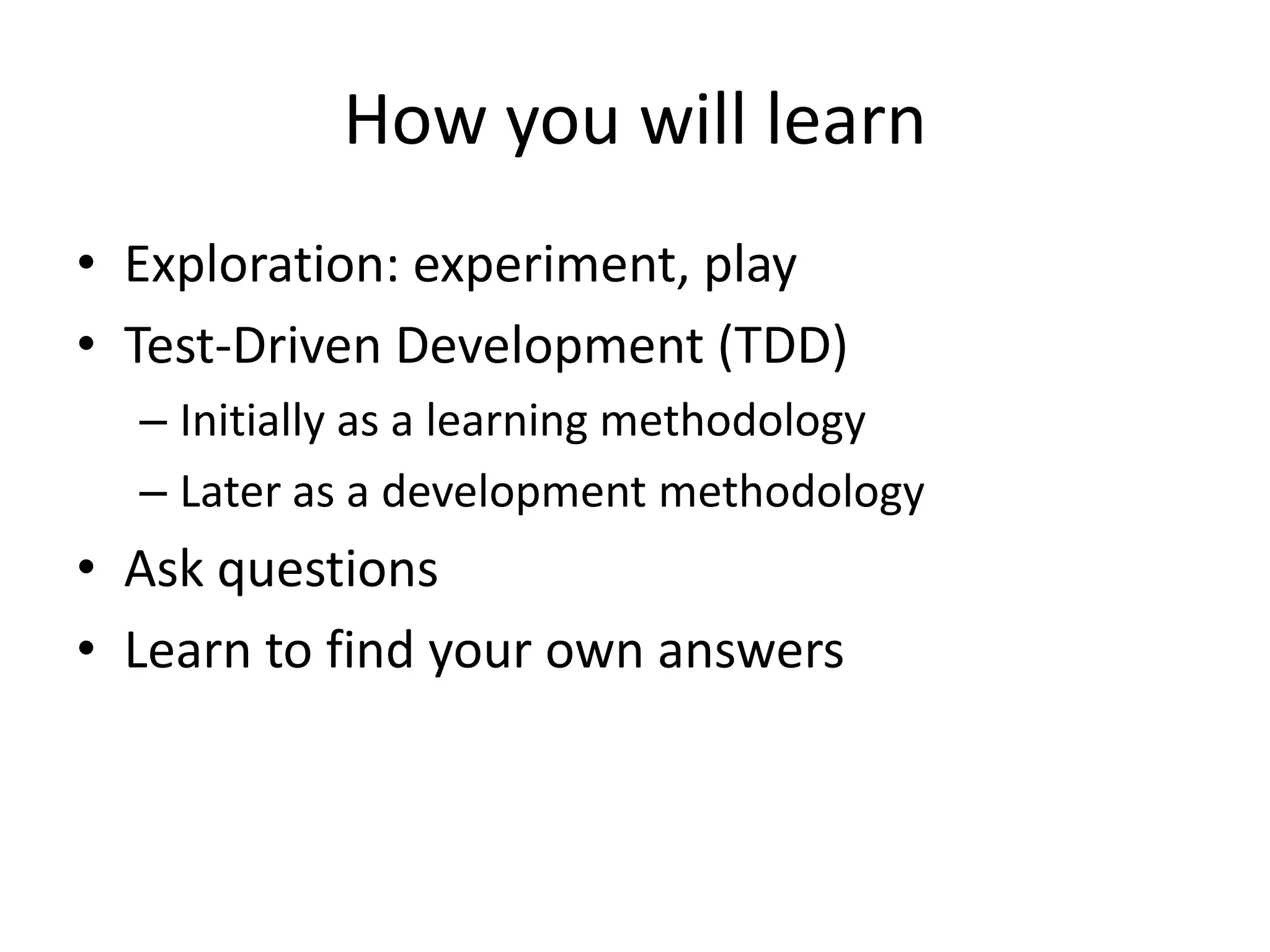 How you will learn

• Exploration: experiment, play
• Test-Driven Development (TDD)
  – Initially as a learning methodology
  – Later as a development methodology
• Ask questions
• Learn to find your own answers